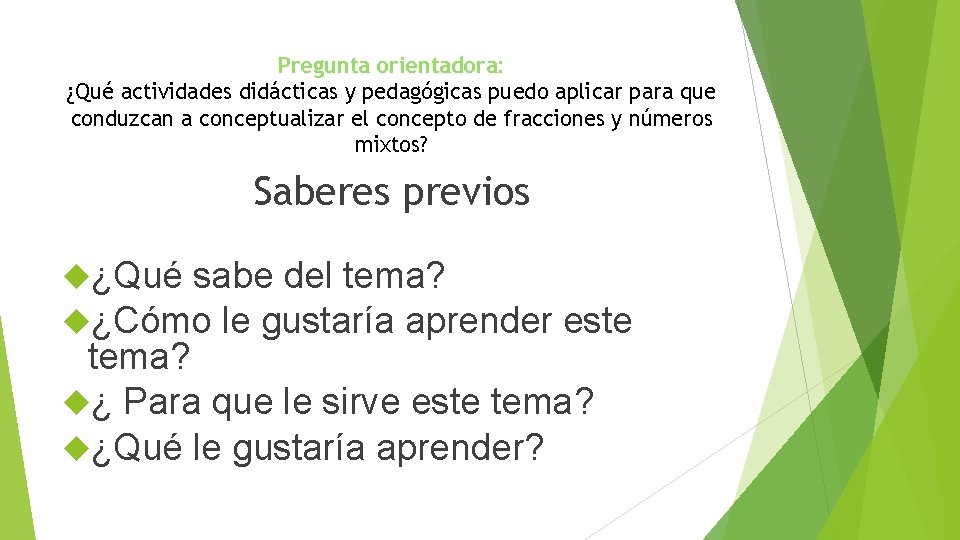 Pregunta orientadora:
¿Qué actividades didácticas y pedagógicas puedo aplicar para que conduzcan a conceptualizar el concepto de fracciones y números mixtos?

Saberes previos

¿Qué sabe del tema?
¿Cómo le gustaría aprender este tema?
¿ Para que le sirve este tema?
¿Qué le gustaría aprender?